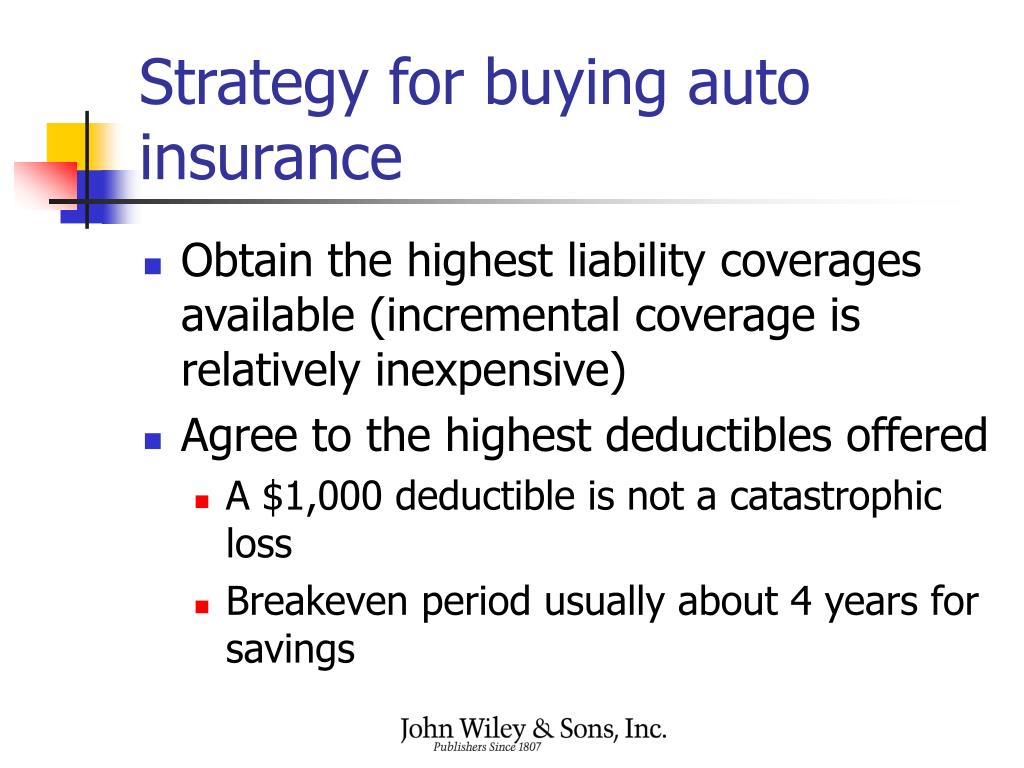 Strategy for buying auto insurance

- Obtain the highest liability coverages available (incremental coverage is relatively inexpensive)
- Agree to the highest deductibles offered
  - A \$1,000 deductible is not a catastrophic loss
  - Breakeven period usually about 4 years for savings

John Wiley & Sons, Inc.
Publishers Since 1807